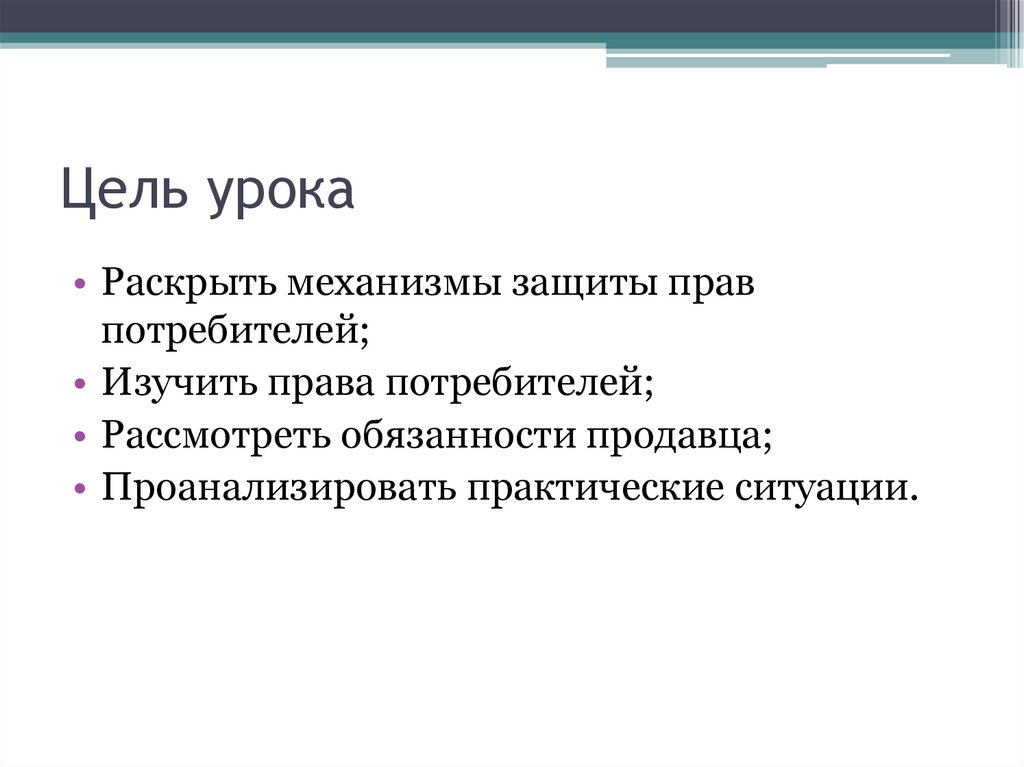 Цель урока

• Раскрыть механизмы защиты прав потребителей;
• Изучить права потребителей;
• Рассмотреть обязанности продавца;
• Проанализировать практические ситуации.